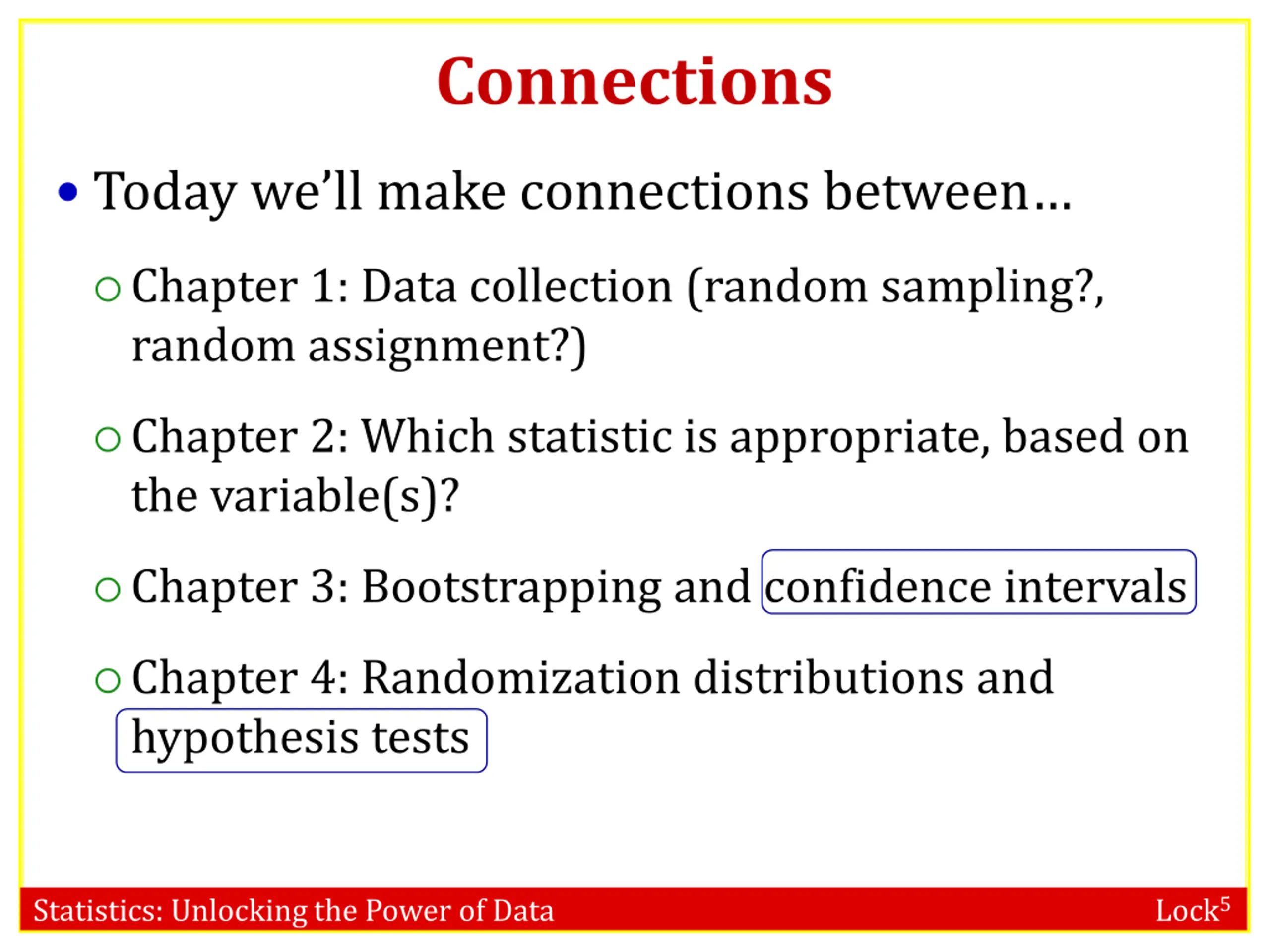 Connections

• Today we'll make connections between…

○ Chapter 1: Data collection (random sampling?, random assignment?)

○ Chapter 2: Which statistic is appropriate, based on the variable(s)?

○ Chapter 3: Bootstrapping and confidence intervals

○ Chapter 4: Randomization distributions and hypothesis tests

Statistics: Unlocking the Power of Data Lock$^5$